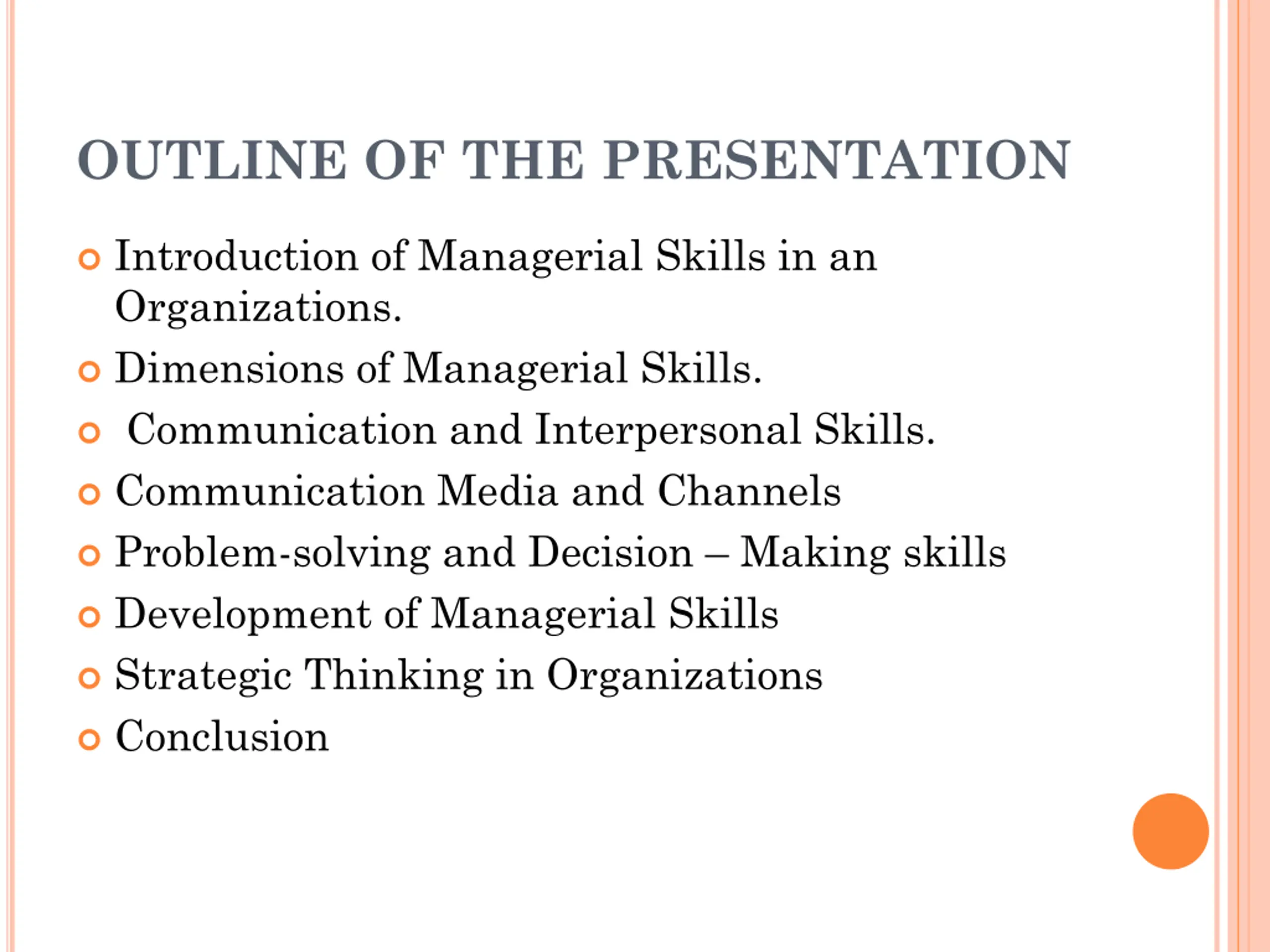 OUTLINE OF THE PRESENTATION

- Introduction of Managerial Skills in an Organizations.
- Dimensions of Managerial Skills.
- Communication and Interpersonal Skills.
- Communication Media and Channels
- Problem-solving and Decision – Making skills
- Development of Managerial Skills
- Strategic Thinking in Organizations
- Conclusion